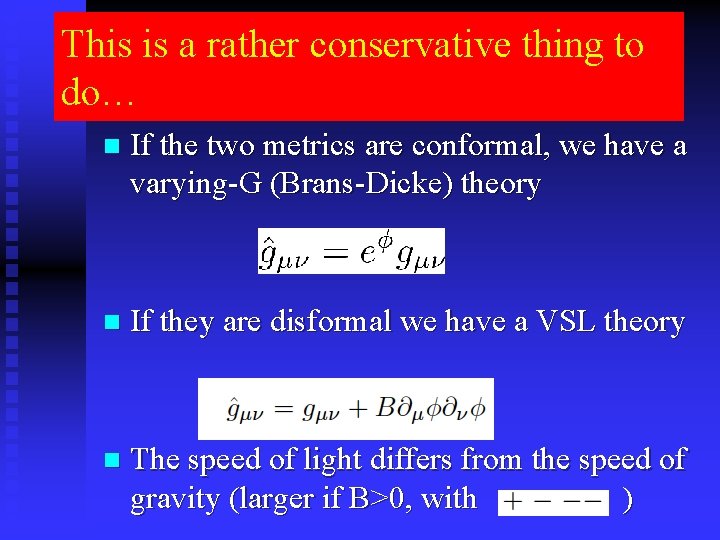 This is a rather conservative thing to do…

If the two metrics are conformal, we have a varying-G (Brans-Dicke) theory

$\hat{g}_{\mu\nu} = e^{\phi} g_{\mu\nu}$

If they are disformal we have a VSL theory

$\hat{g}_{\mu\nu} = g_{\mu\nu} + B\partial_\mu\phi\partial_\nu\phi$

The speed of light differs from the speed of gravity (larger if B>0, with $+ - --$ )